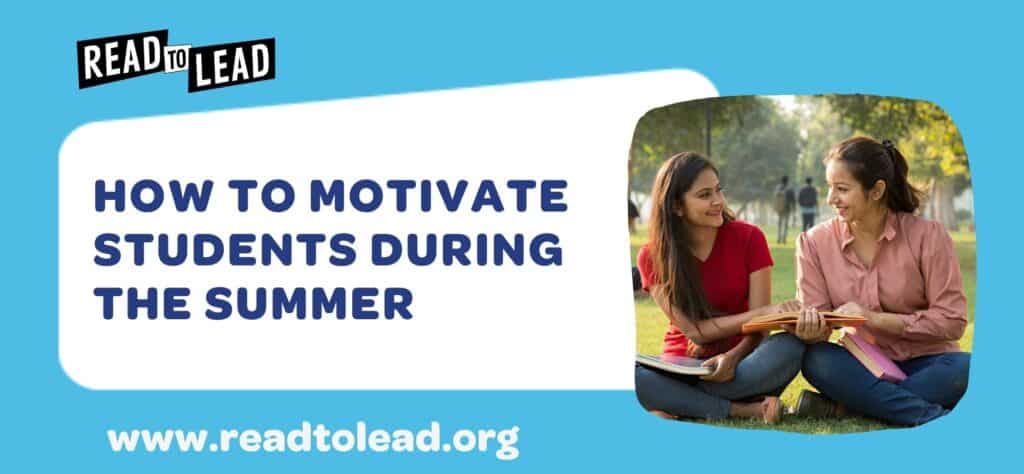 READ TO LEAD

HOW TO MOTIVATE STUDENTS DURING THE SUMMER

www.readtolead.org